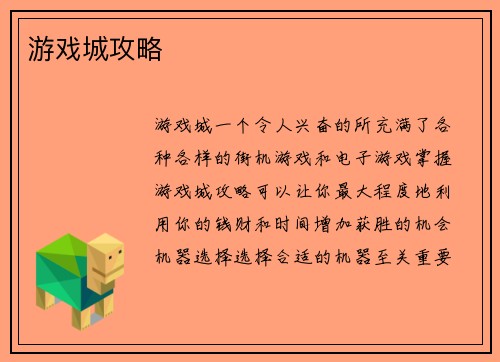 游戏城攻略

游戏城一个令人兴奋的所充满了各种各样的街机游戏和电子游戏掌握游戏城攻略可以让你最大程度地利用你的钱财和时间增加获胜的机会机器选择选择合适的机器至关重要